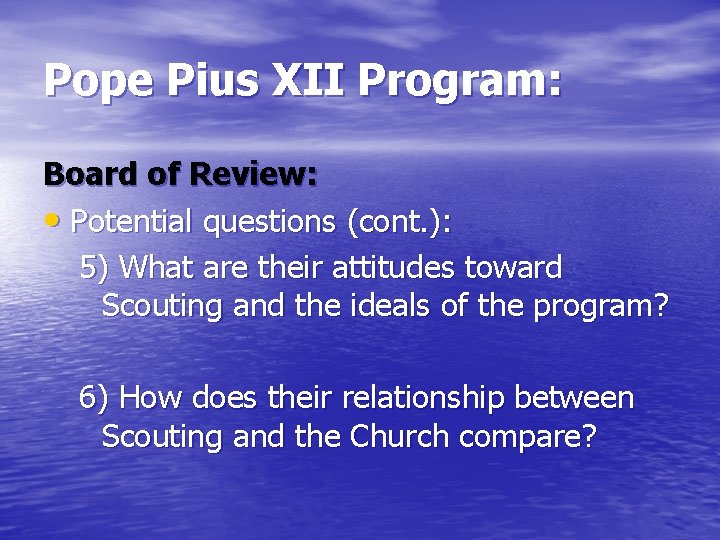 Pope Pius XII Program:

Board of Review:

• Potential questions (cont.):

5) What are their attitudes toward Scouting and the ideals of the program?

6) How does their relationship between Scouting and the Church compare?